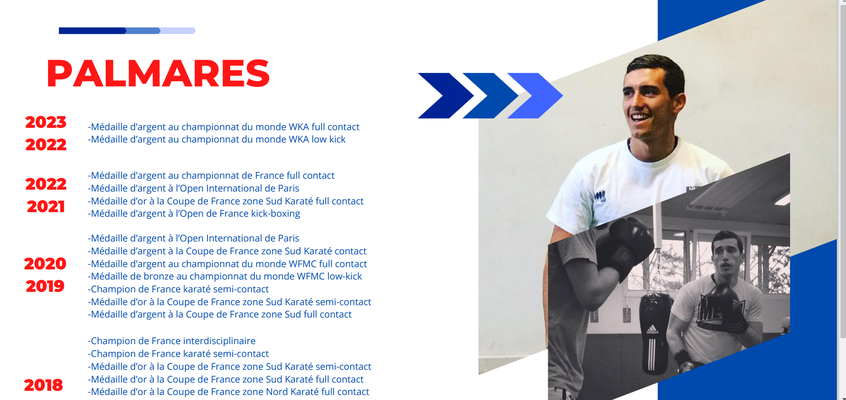 PALMARES

2023
2022

-Médaille d'argent au championnat du monde WKA full contact
-Médaille d'argent au championnat du monde WKA low kick

2022
2021

-Médaille d'argent au championnat de France full contact
-Médaille d'argent à l'Open International de Paris
-Médaille d'or à la Coupe de France zone Sud Karaté full contact
-Médaille d'argent à l'Open de France kick-boxing

2020
2019

-Médaille d'argent à l'Open International de Paris
-Médaille d'argent à la Coupe de France zone Sud Karaté contact
-Médaille d'argent au championnat du monde WFMC full contact
-Médaille de bronze au championnat du monde WFMC low-kick
-Champion de France karaté semi-contact
-Médaille d'or à la Coupe de France zone Sud Karaté semi-contact
-Médaille d'argent à la Coupe de France zone Sud full contact

2018

-Champion de France interdisciplinaire
-Champion de France karaté semi-contact
-Médaille d'or à la Coupe de France zone Sud Karaté semi-contact
-Médaille d'or à la Coupe de France zone Sud Karaté full contact
-Médaille d'or à la Coupe de France zone Nord Karaté full contact